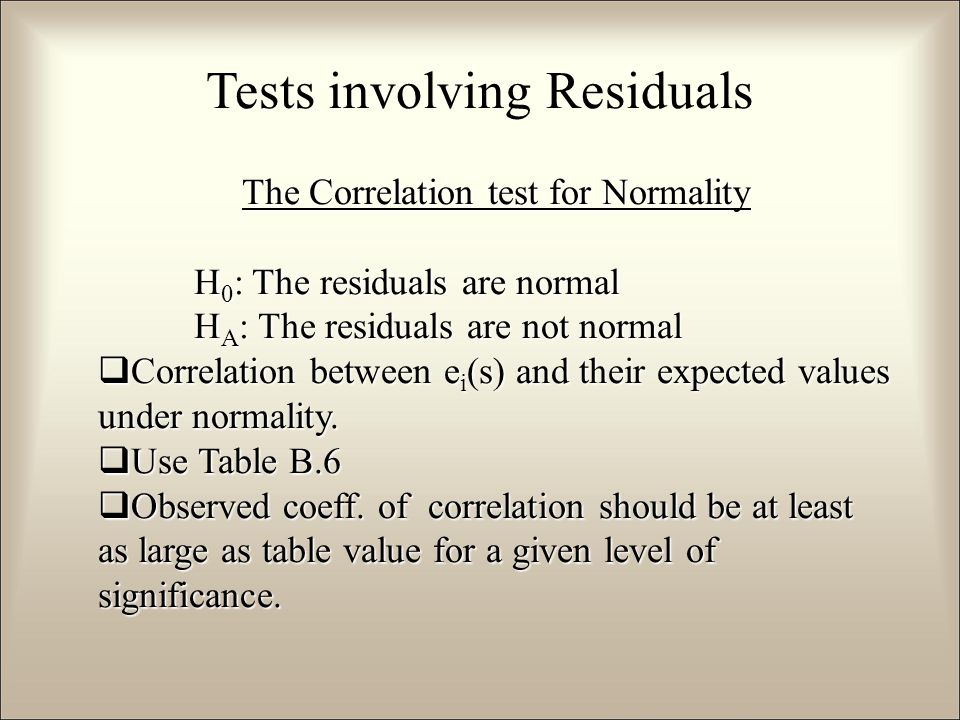 Tests involving Residuals

The Correlation test for Normality

$H_0$: The residuals are normal
$H_A$: The residuals are not normal

❑Correlation between $e_i$(s) and their expected values under normality.

❑Use Table B.6

❑Observed coeff. of correlation should be at least as large as table value for a given level of significance.